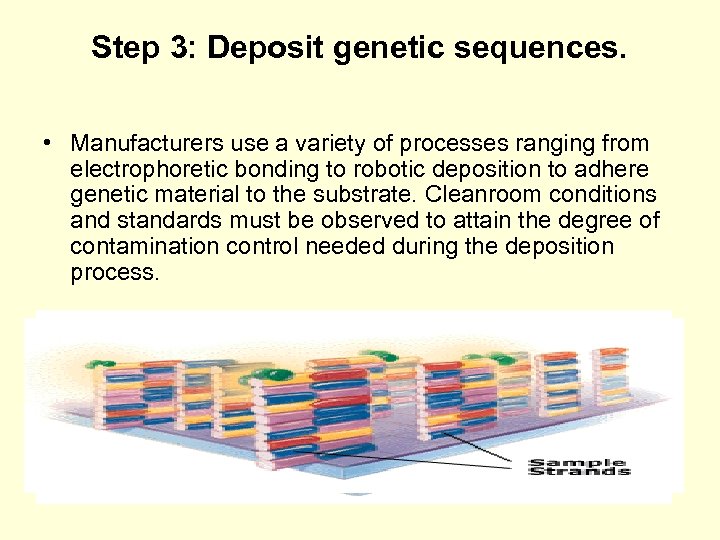 Step 3: Deposit genetic sequences.

• Manufacturers use a variety of processes ranging from electrophoretic bonding to robotic deposition to adhere genetic material to the substrate. Cleanroom conditions and standards must be observed to attain the degree of contamination control needed during the deposition process.

Sample Strands